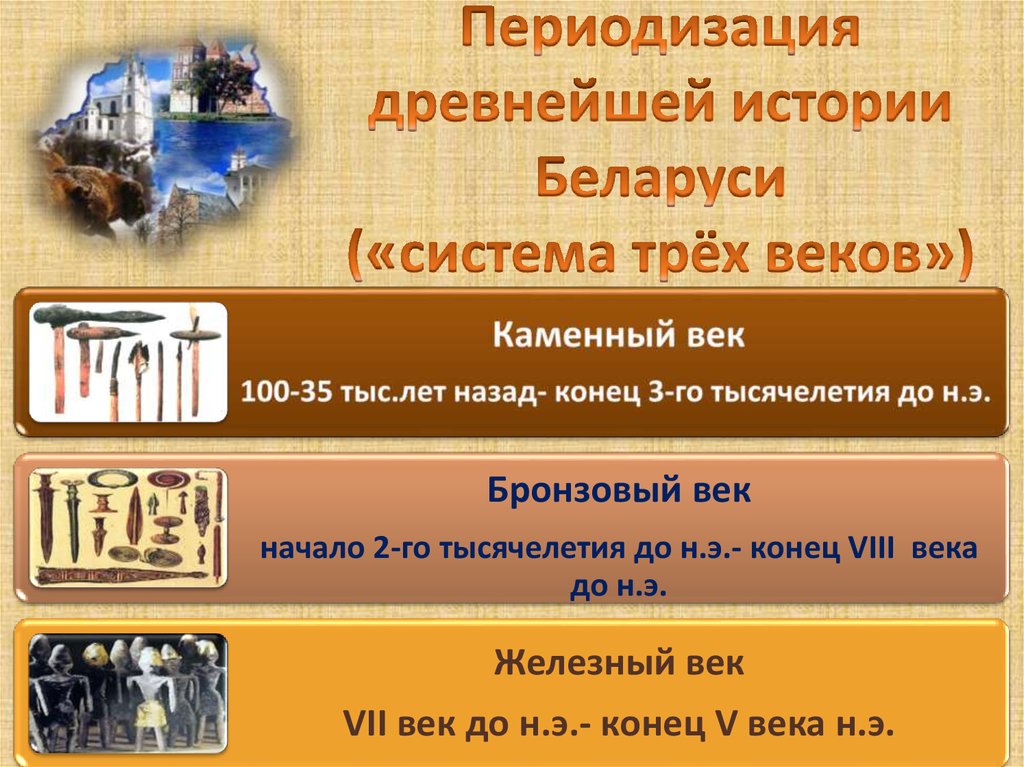 Периодизация древнейшей истории Беларуси («система трёх веков»)

Каменный век

100-35 тыс.лет назад- конец 3-го тысячелетия до н.э.

Бронзовый век

начало 2-го тысячелетия до н.э.- конец VIII века до н.э.

Железный век

VII век до н.э.- конец V века н.э.